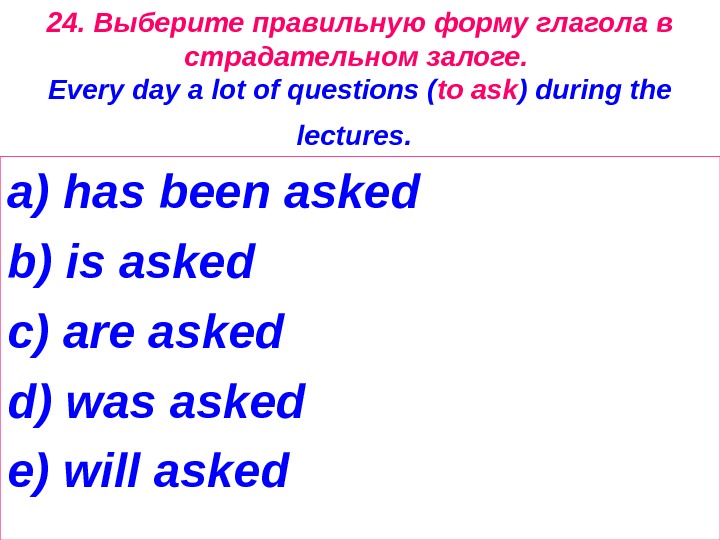 24. Выберите правильную форму глагола в страдательном залоге.
Every day a lot of questions (to ask) during the lectures.

a) has been asked
b) is asked
c) are asked
d) was asked
e) will asked